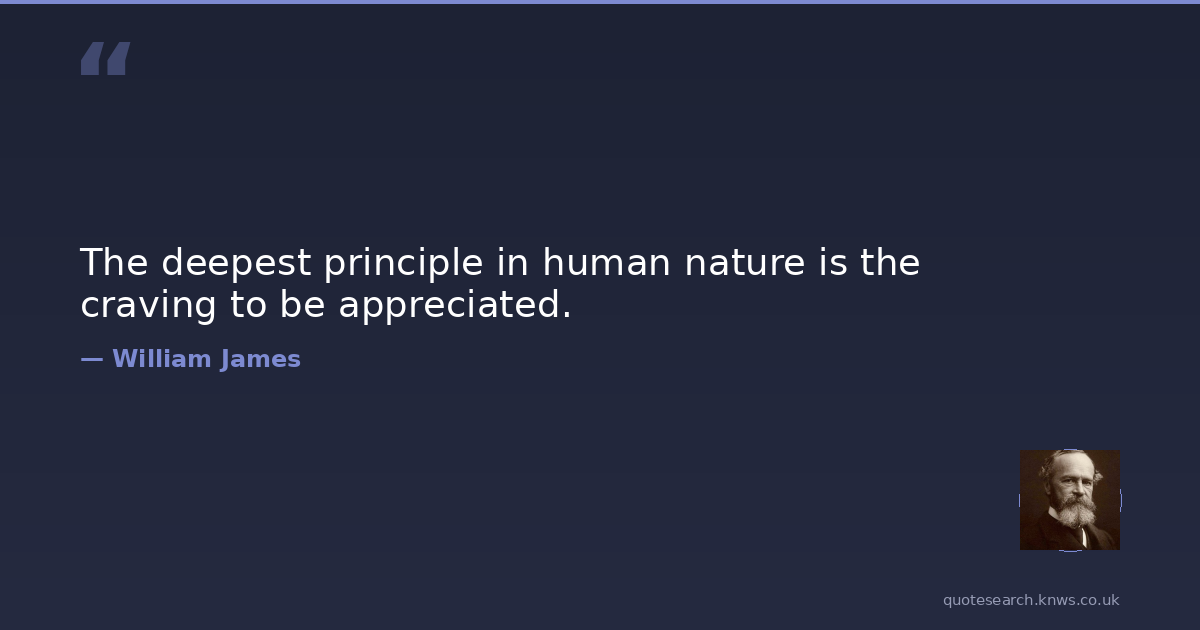 “

The deepest principle in human nature is the craving to be appreciated.

— William James

quotesearch.knws.co.uk